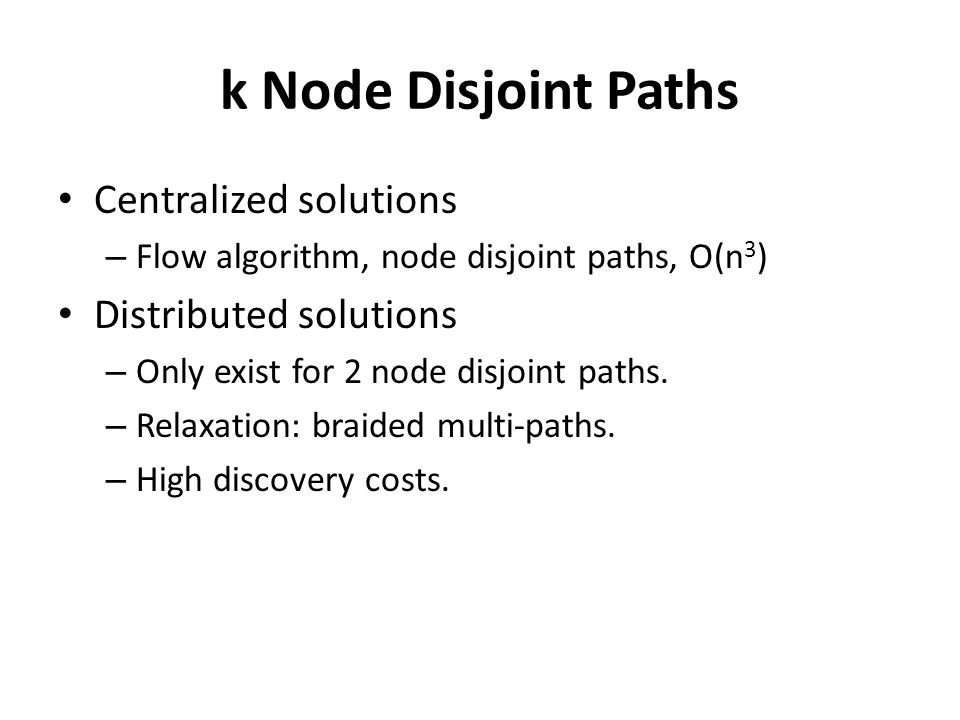 k Node Disjoint Paths

• Centralized solutions
– Flow algorithm, node disjoint paths, $O(n^3)$

• Distributed solutions
– Only exist for 2 node disjoint paths.
– Relaxation: braided multi-paths.
– High discovery costs.